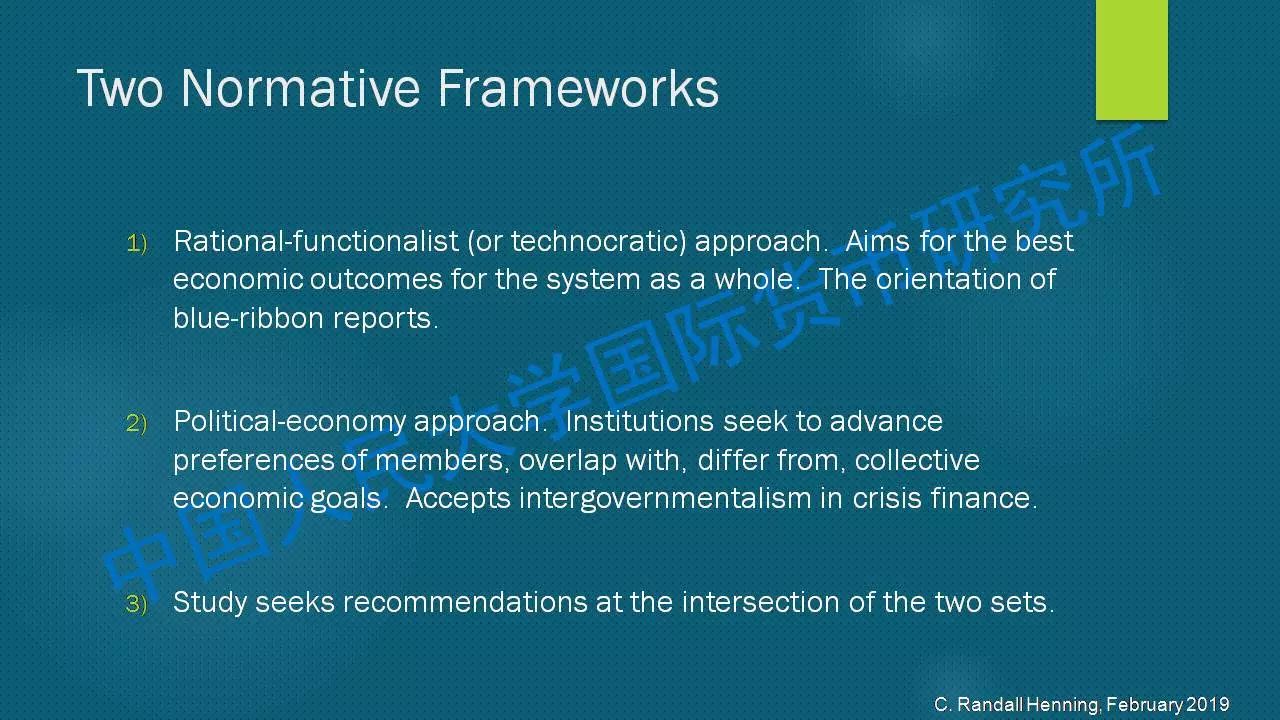 Two Normative Frameworks

1) Rational-functionalist (or technocratic) approach. Aims for the best economic outcomes for the system as a whole. The orientation of blue-ribbon reports.

2) Political-economy approach. Institutions seek to advance preferences of members, overlap with, differ from, collective economic goals. Accepts intergovernmentalism in crisis finance.

3) Study seeks recommendations at the intersection of the two sets.

中国人民大学国际货币研究所

C. Randall Henning, February 2019